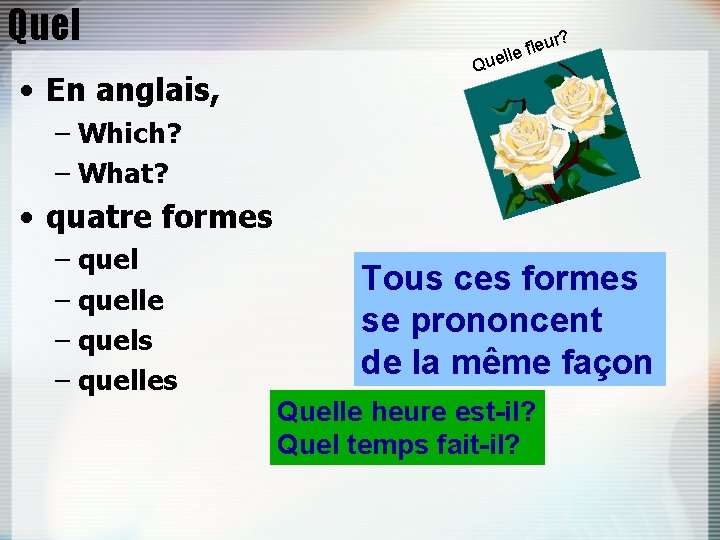 Quel

• En anglais,
– Which?
– What?

• quatre formes
– quel
– quelle
– quels
– quelles

Quelle fleur?

Tous ces formes se prononcent de la même façon

Quelle heure est-il?
Quel temps fait-il?